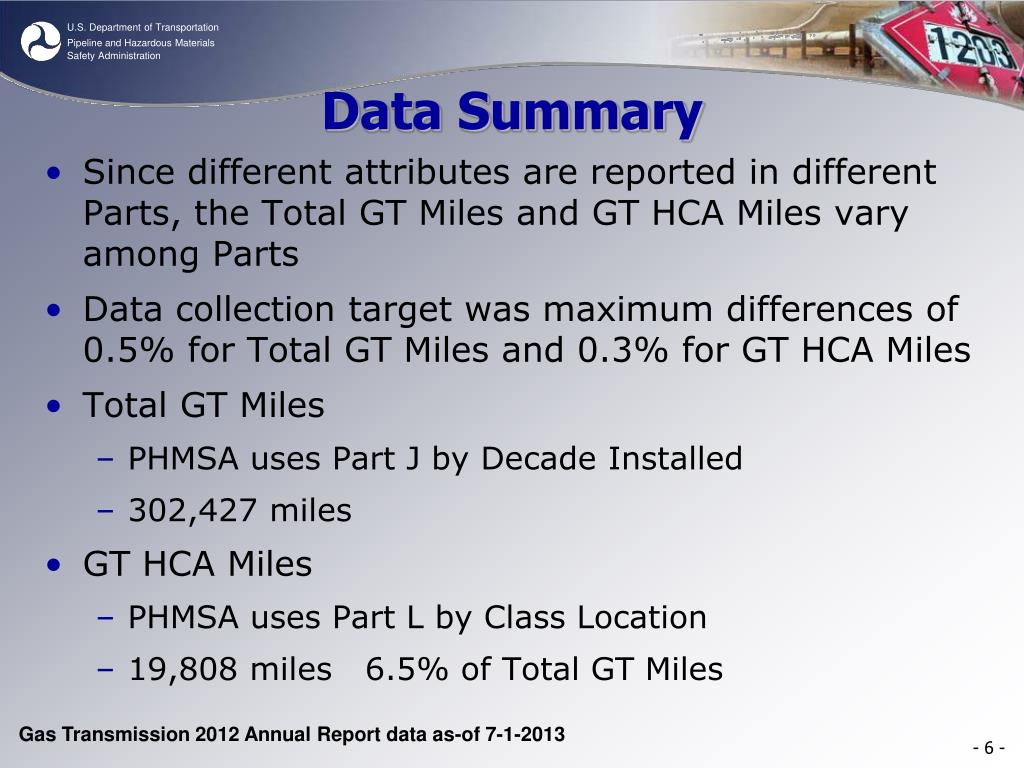 U.S. Department of Transportation
Pipeline and Hazardous Materials
Safety Administration

1203

Data Summary

• Since different attributes are reported in different Parts, the Total GT Miles and GT HCA Miles vary among Parts
• Data collection target was maximum differences of 0.5% for Total GT Miles and 0.3% for GT HCA Miles
• Total GT Miles
– PHMSA uses Part J by Decade Installed
– 302,427 miles
• GT HCA Miles
– PHMSA uses Part L by Class Location
– 19,808 miles 6.5% of Total GT Miles

Gas Transmission 2012 Annual Report data as-of 7-1-2013

- 6 -